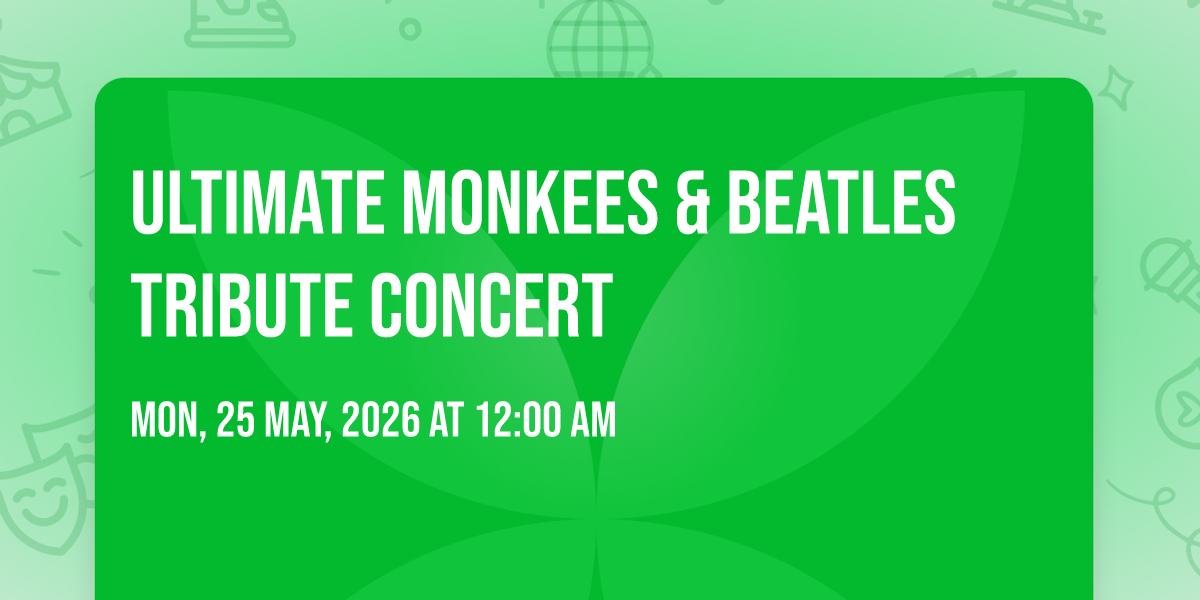 ULTIMATE MONKEES & BEATLES TRIBUTE CONCERT

MON, 25 MAY, 2026 AT 12:00 AM